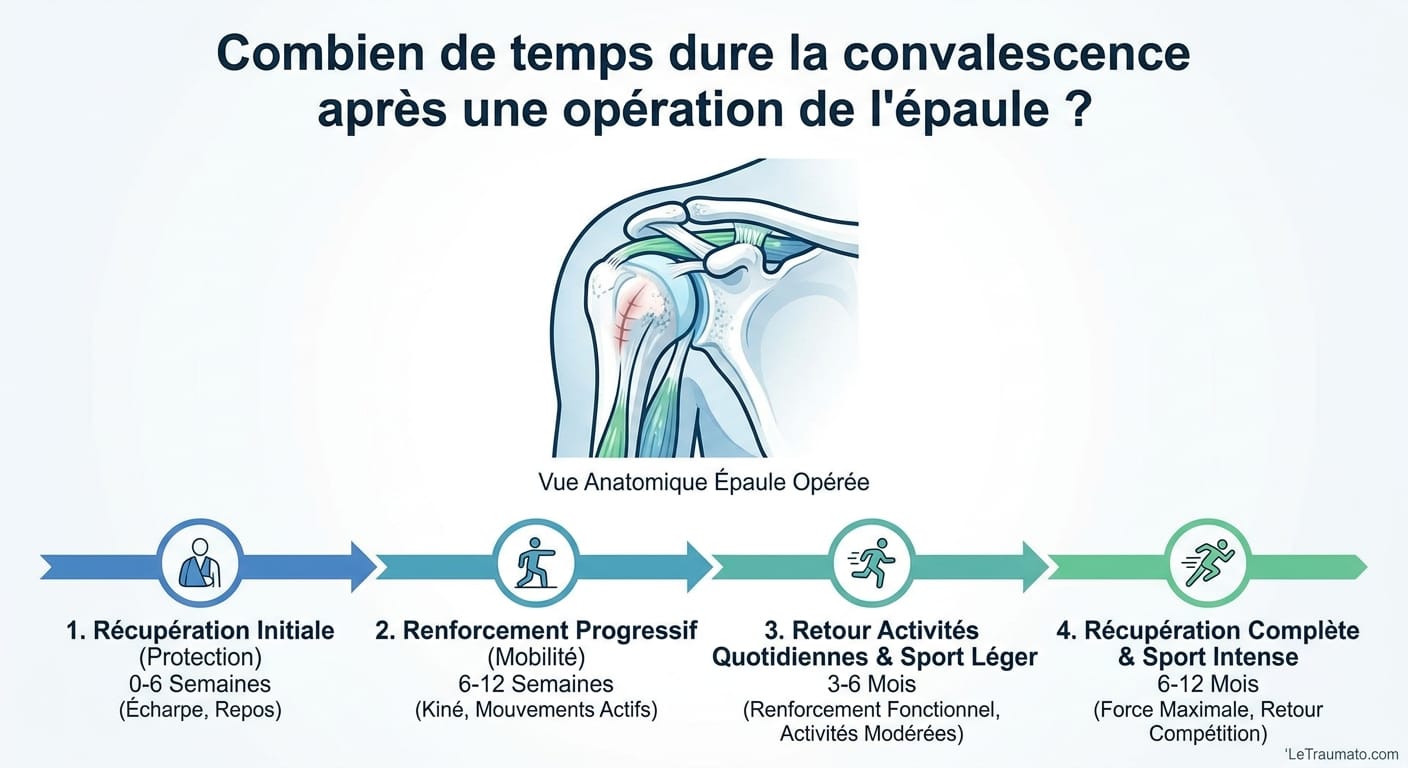 Combien de temps dure la convalescence après une opération de l'épaule ?

Vue Anatomique Épaule Opérée

1. Récupération Initiale
(Protection)
0-6 Semaines
(Écharpe, Repos)

2. Renforcement Progressif
(Mobilité)
6-12 Semaines
(Kiné, Mouvements Actifs)

3. Retour Activités Quotidiennes & Sport Léger
3-6 Mois
(Renforcement Fonctionnel, Activités Modérées)

4. Récupération Complète & Sport Intense
6-12 Mois
(Force Maximale, Retour Compétition)

'LeTraumato.com